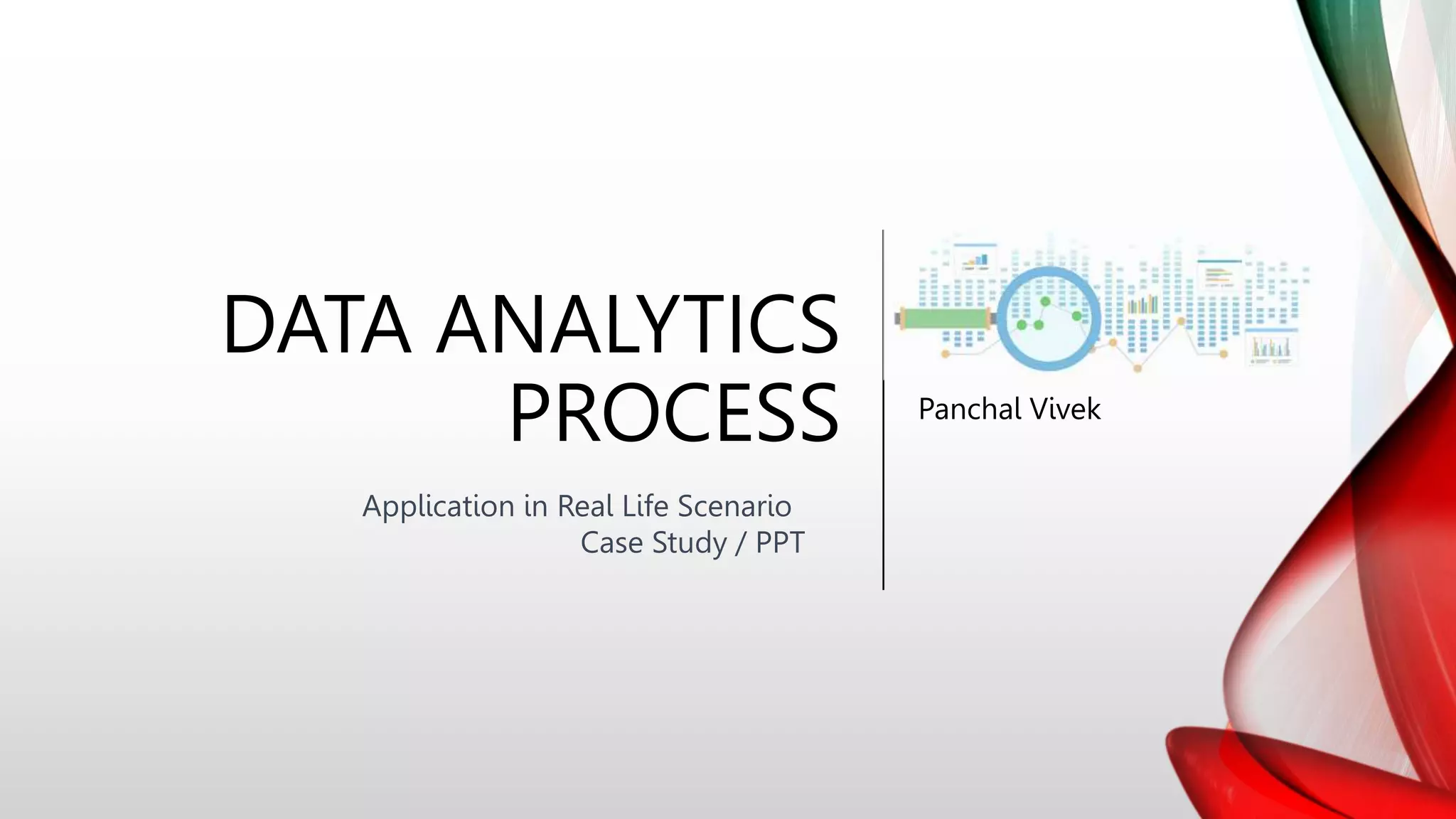 DATA ANALYTICS PROCESS

Application in Real Life Scenario
Case Study / PPT

Panchal Vivek